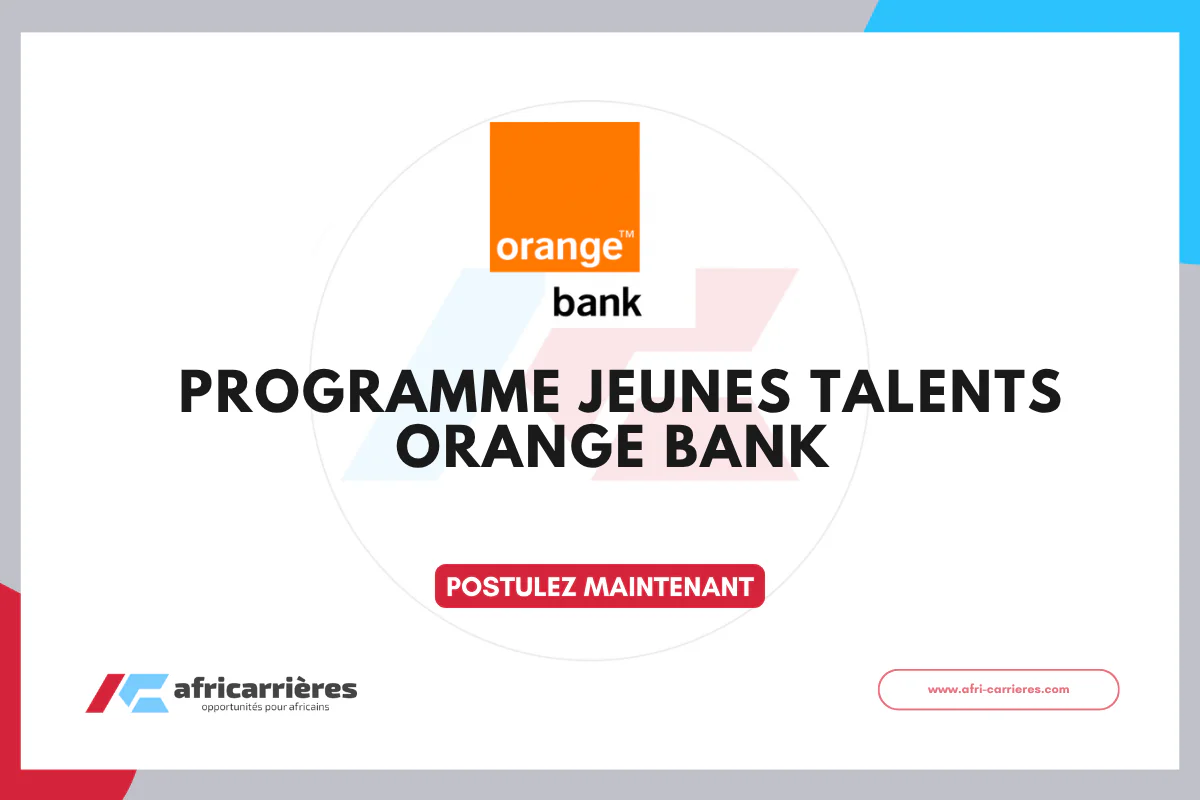 orange™
bank

PROGRAMME JEUNES TALENTS ORANGE BANK

POSTULEZ MAINTENANT

africarrières
opportunités pour africains

www.afri-carrieres.com